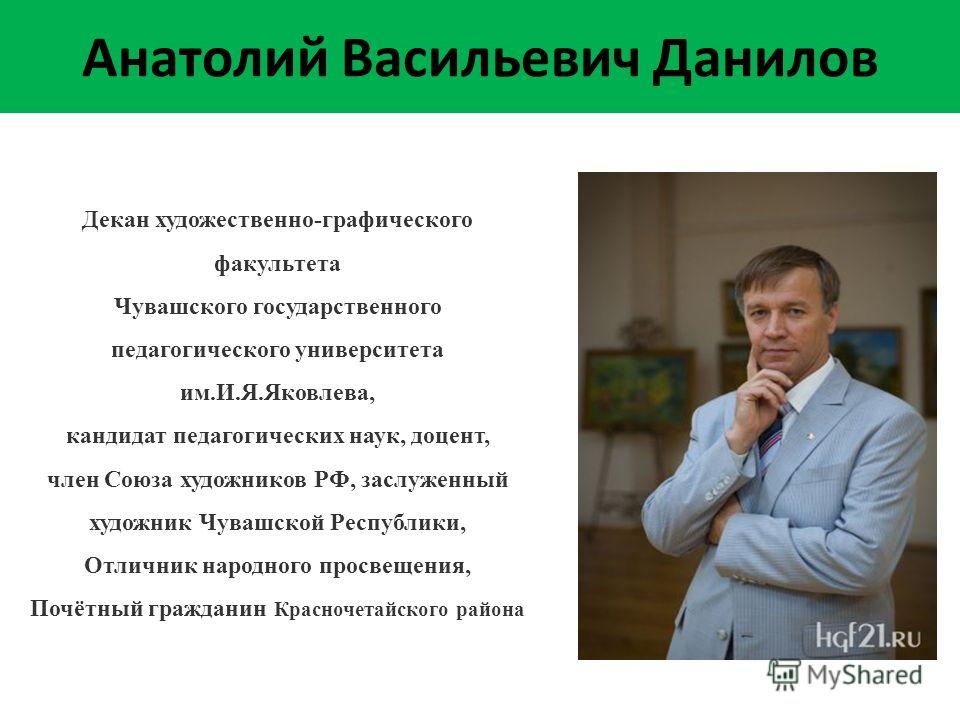 Анатолий Васильевич Данилов

Декан художественно-графического факультета Чувашского государственного педагогического университета им.И.Я.Яковлева, кандидат педагогических наук, доцент, член Союза художников РФ, заслуженный художник Чувашской Республики, Отличник народного просвещения, Почётный гражданин Красночетайского района

hgf21.RU

MyShared